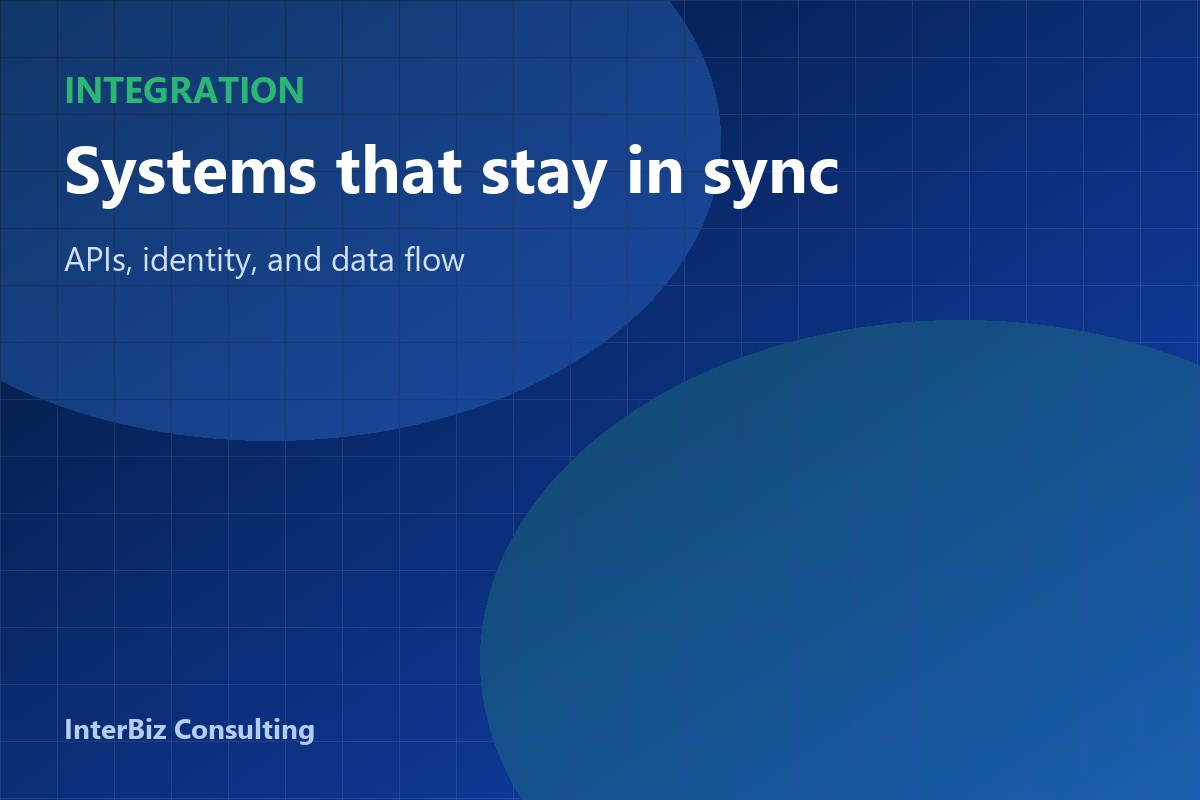 INTEGRATION

Systems that stay in sync

APIs, identity, and data flow

InterBiz Consulting